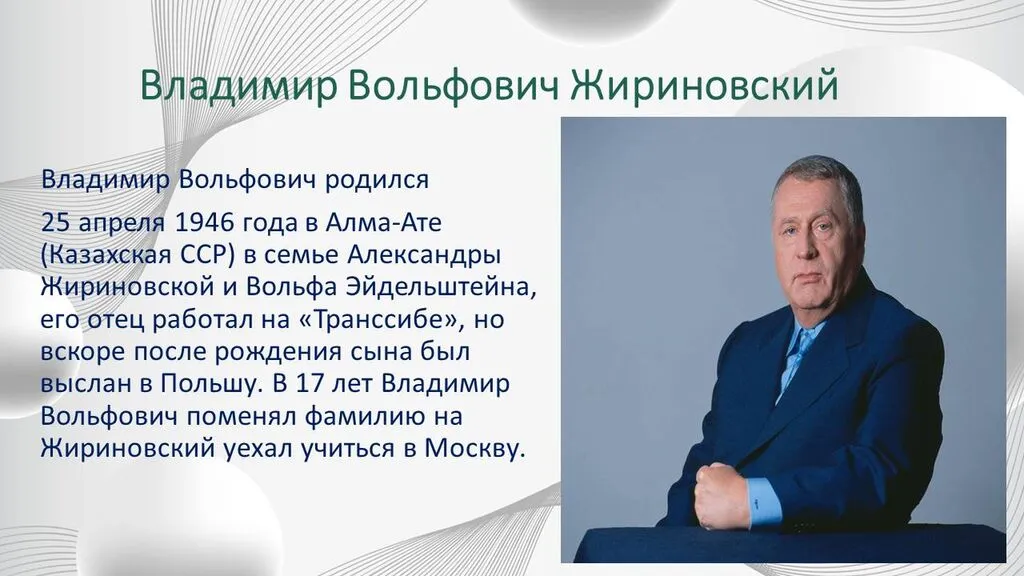 Владимир Вольфович Жириновский

Владимир Вольфович родился

25 апреля 1946 года в Алма-Ате (Казахская ССР) в семье Александры Жириновской и Вольфа Эйдельштейна, его отец работал на «Транссибе», но вскоре после рождения сына был выслан в Польшу. В 17 лет Владимир Вольфович поменял фамилию на Жириновский уехал учиться в Москву.